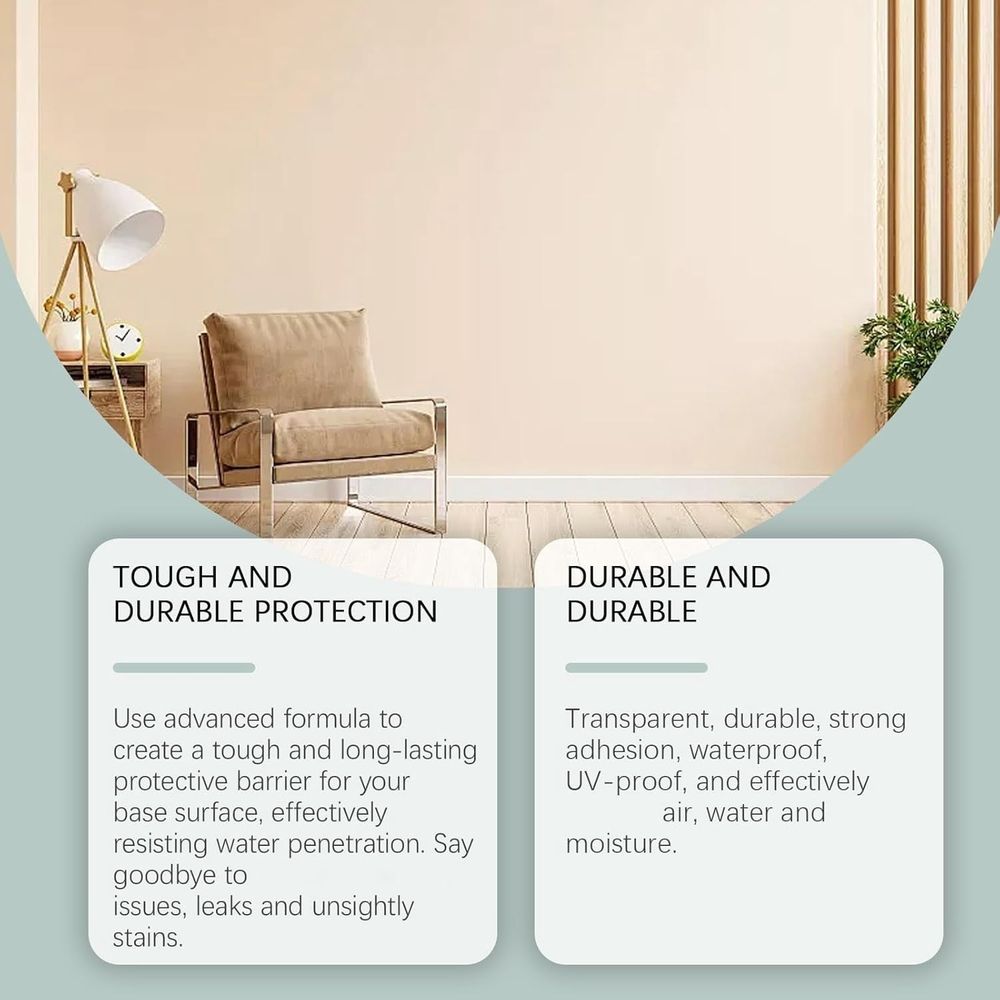 TOUGH AND DURABLE PROTECTION

Use advanced formula to create a tough and long-lasting protective barrier for your base surface, effectively resisting water penetration. Say goodbye to
issues, leaks and unsightly stains.

DURABLE AND DURABLE

Transparent, durable, strong adhesion, waterproof, UV-proof, and effectively
air, water and moisture.